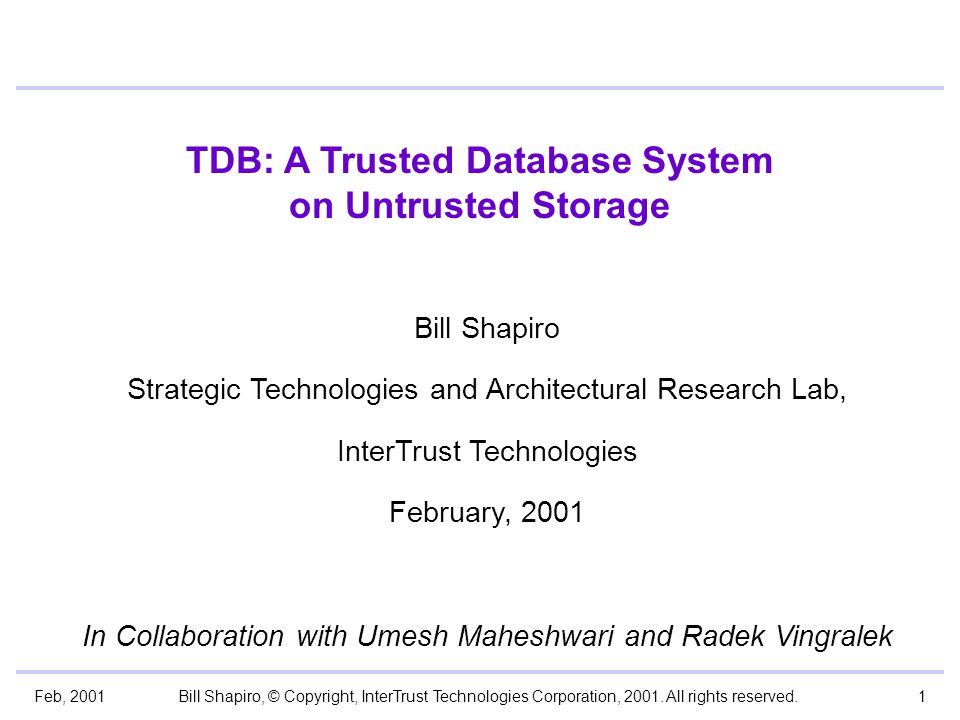 TDB: A Trusted Database System on Untrusted Storage

Bill Shapiro

Strategic Technologies and Architectural Research Lab,

InterTrust Technologies

February, 2001

In Collaboration with Umesh Maheshwari and Radek Vingralek

Feb, 2001

Bill Shapiro, © Copyright, InterTrust Technologies Corporation, 2001. All rights reserved.

1